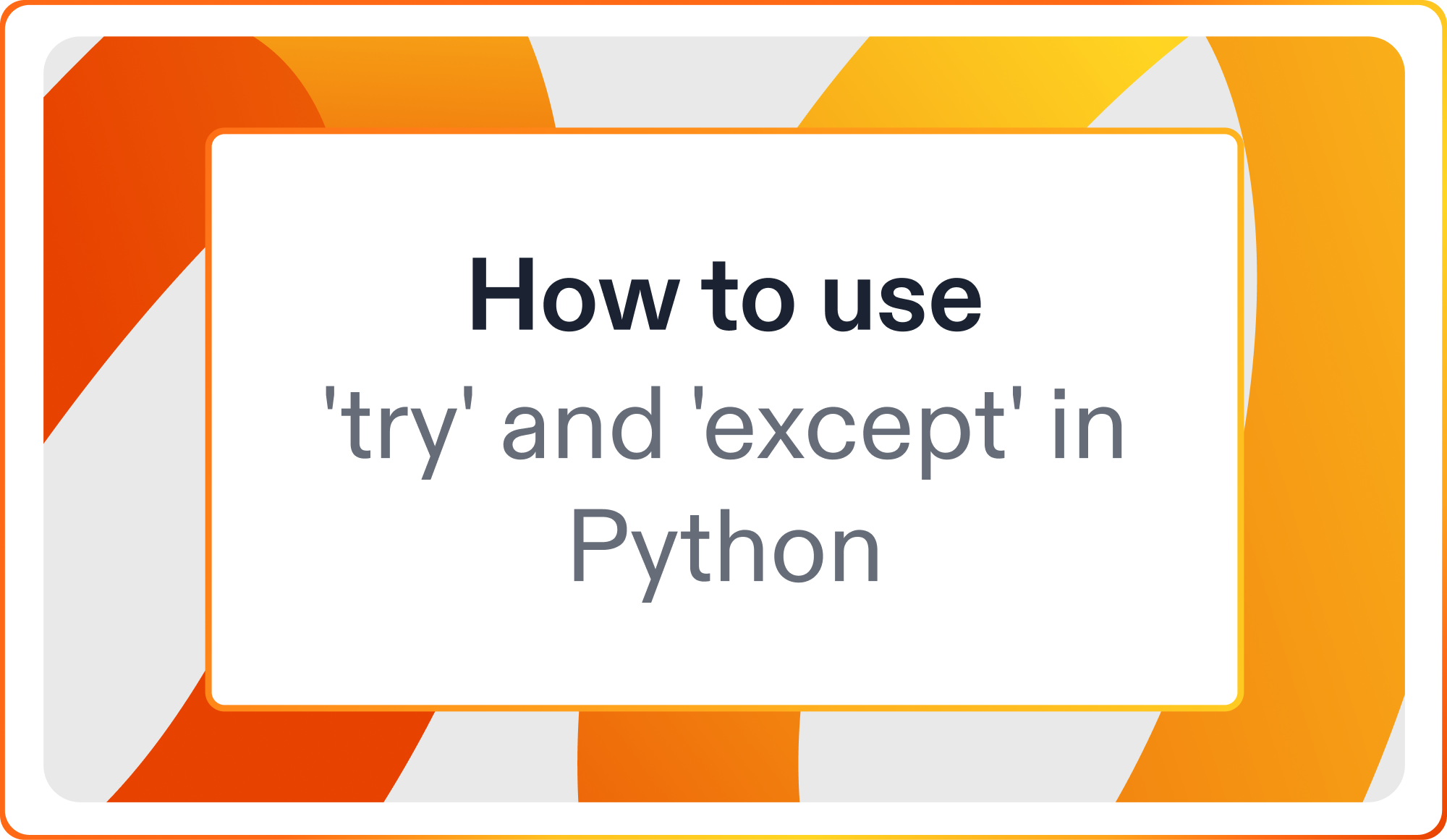 How to use

'try' and 'except' in Python